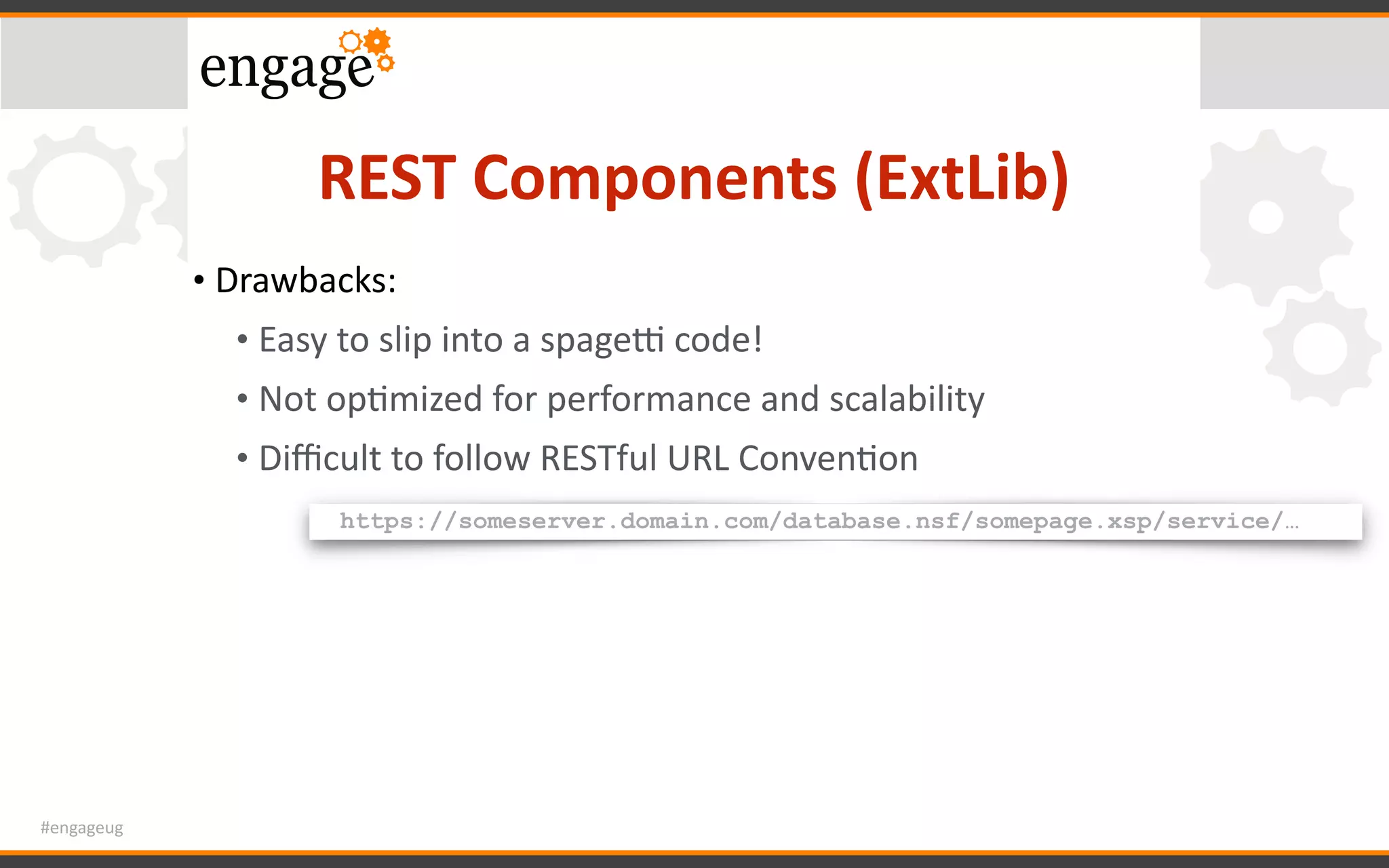 engage

REST Components (ExtLib)

• Drawbacks:
  • Easy to slip into a spagetti code!
  • Not optimized for performance and scalability
  • Difficult to follow RESTful URL Convention

https://someserver.domain.com/database.nsf/somepage.xsp/service/…

#engageug